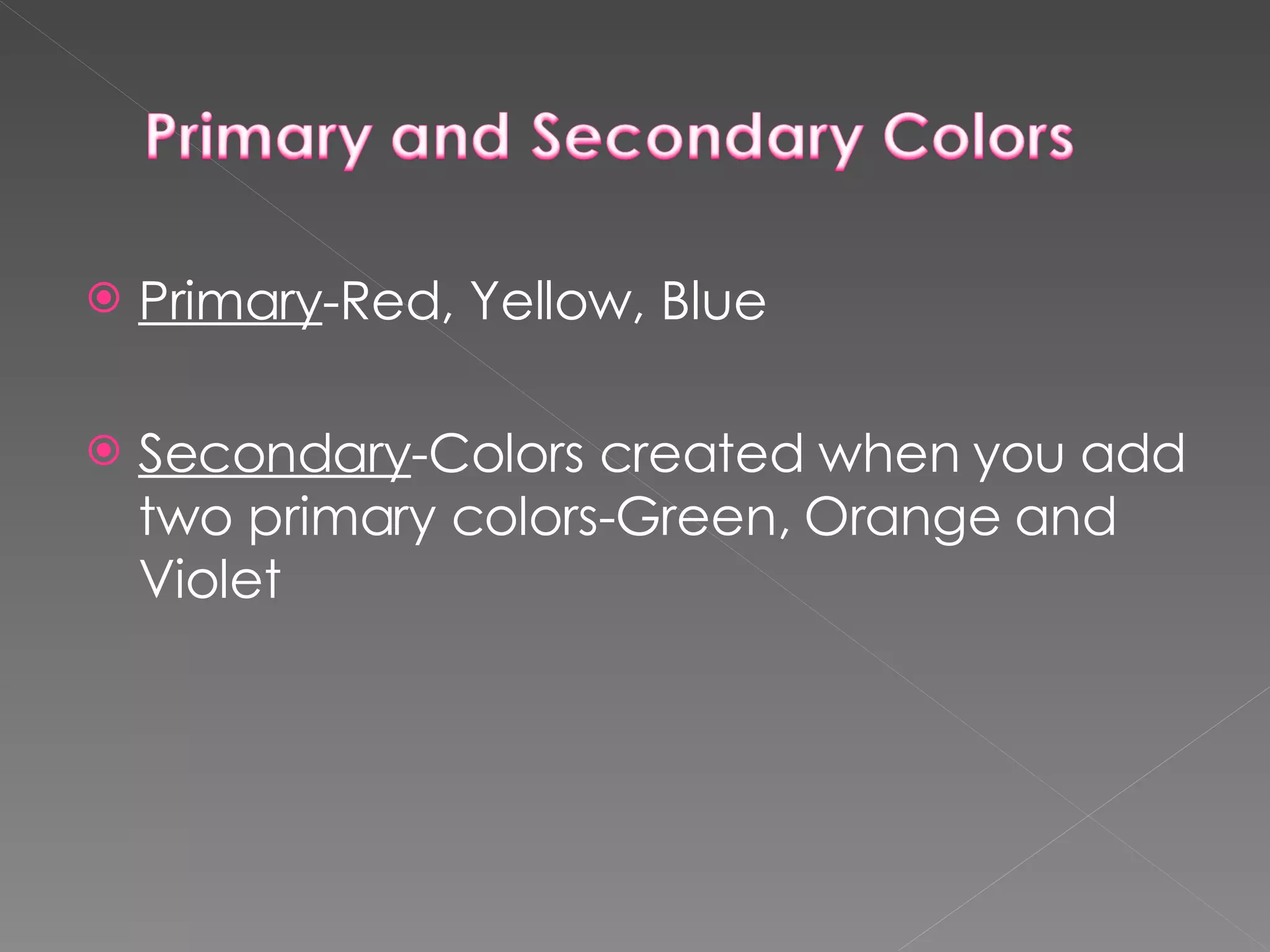 Primary and Secondary Colors

Primary-Red, Yellow, Blue

Secondary-Colors created when you add two primary colors-Green, Orange and Violet